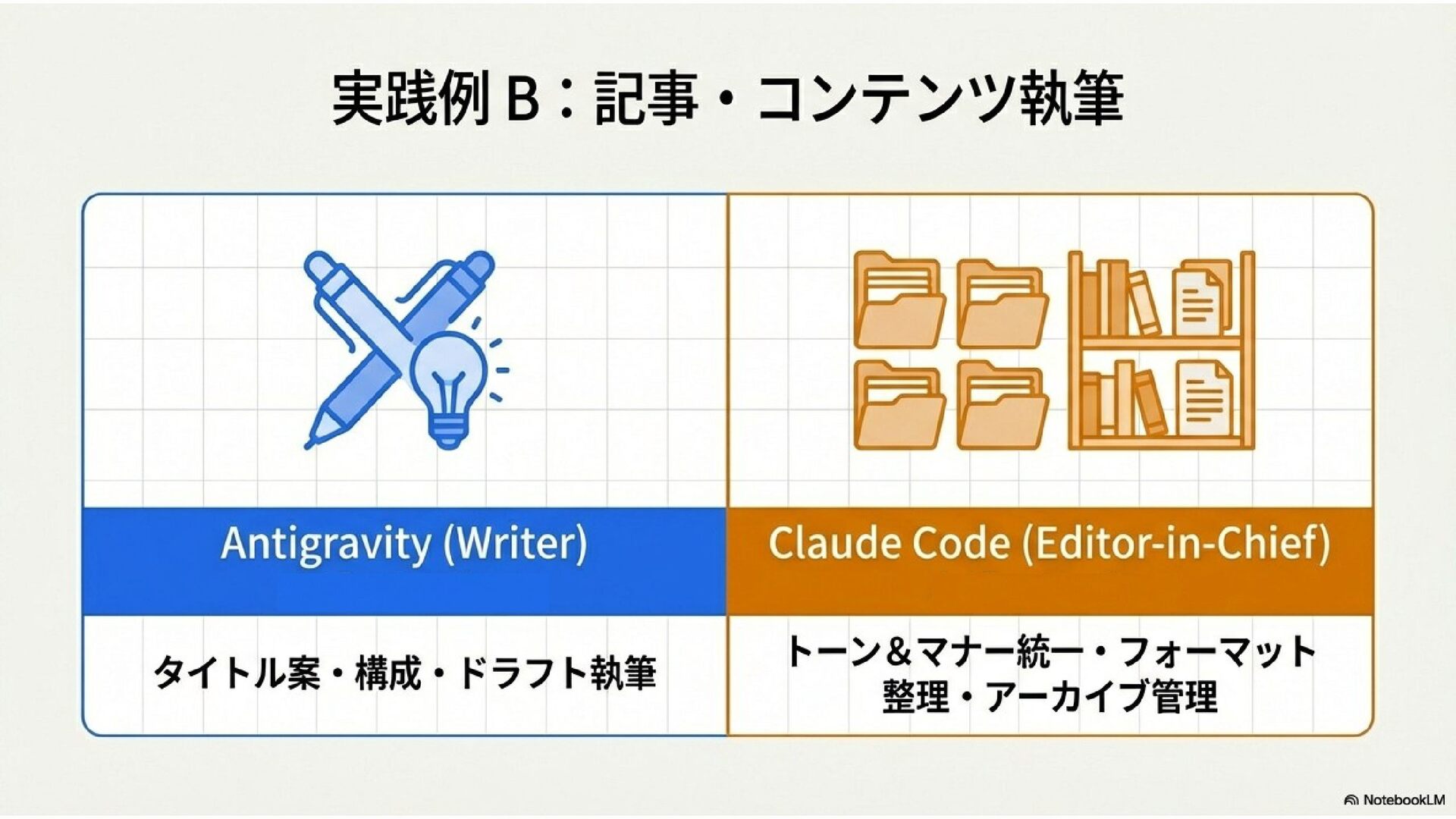 実践例 B：記事・コンテンツ執筆

Antigravity (Writer)

タイトル案・構成・ドラフト執筆

Claude Code (Editor-in-Chief)

トーン＆マナー統一・フォーマット整理・アーカイブ管理

NotebookLM